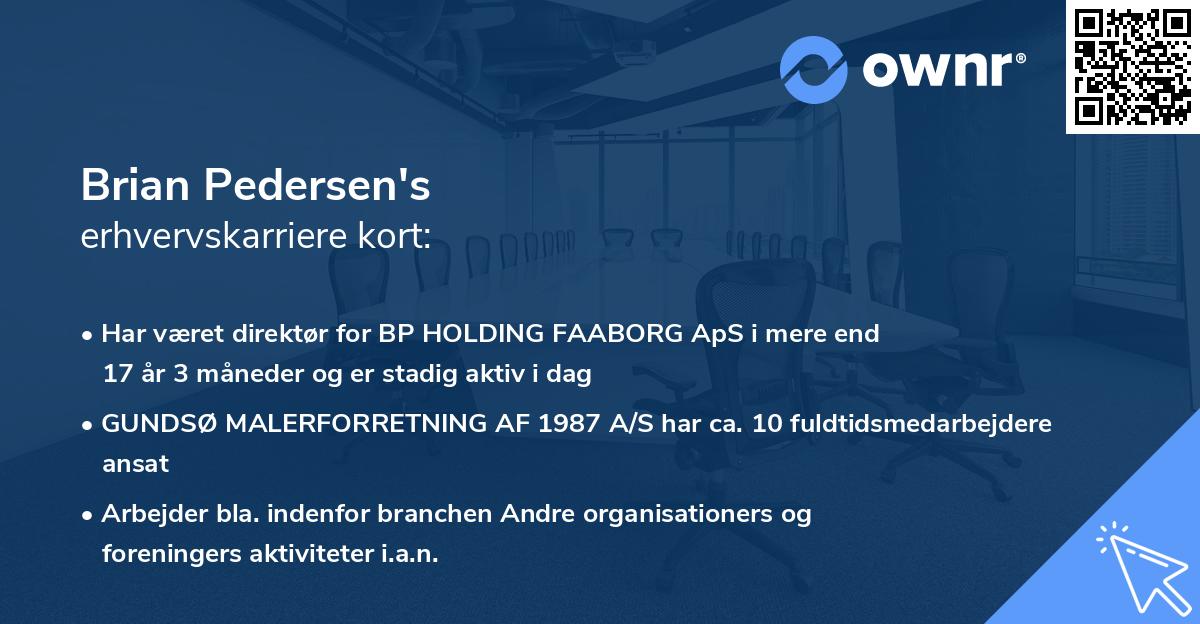 ownr®

Brian Pedersen's
erhvervskarriere kort:

• Har været direktør for BP HOLDING FAABORG ApS i mere end 17 år 3 måneder og er stadig aktiv i dag

• GUNDSØ MALERFORRETNING AF 1987 A/S har ca. 10 fuldtidsmedarbejdere ansat

• Arbejder bla. indenfor branchen Andre organisationers og foreningers aktiviteter i.a.n.